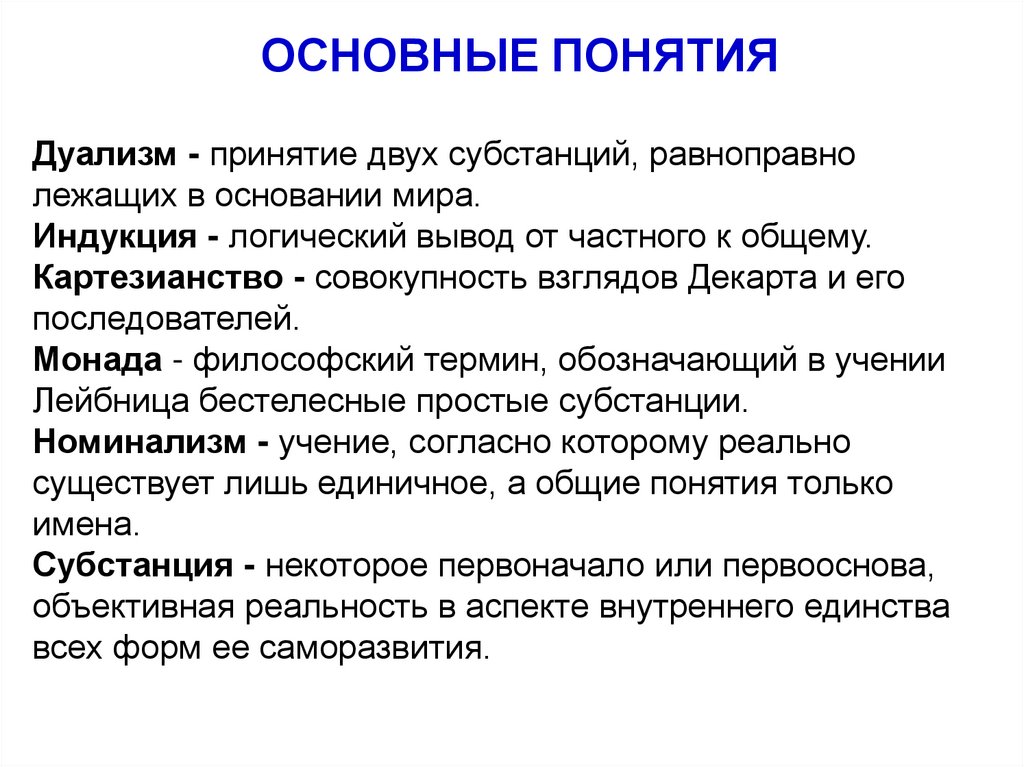 ОСНОВНЫЕ ПОНЯТИЯ

Дуализм - принятие двух субстанций, равноправно лежащих в основании мира.
Индукция - логический вывод от частного к общему.
Картезианство - совокупность взглядов Декарта и его последователей.
Монада - философский термин, обозначающий в учении Лейбница бестелесные простые субстанции.
Номинализм - учение, согласно которому реально существует лишь единичное, а общие понятия только имена.
Субстанция - некоторое первоначало или первооснова, объективная реальность в аспекте внутреннего единства всех форм ее саморазвития.